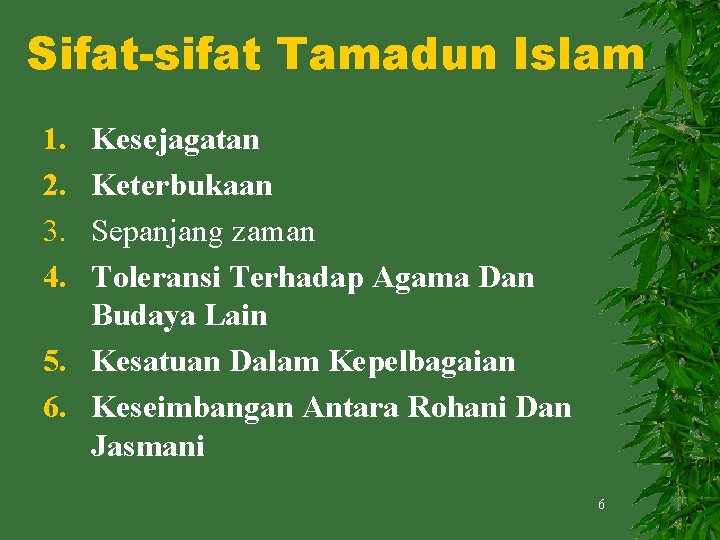 Sifat-sifat Tamadun Islam

1. Kesejagatan
2. Keterbukaan
3. Sepanjang zaman
4. Toleransi Terhadap Agama Dan Budaya Lain
5. Kesatuan Dalam Kepelbagaian
6. Keseimbangan Antara Rohani Dan Jasmani

6